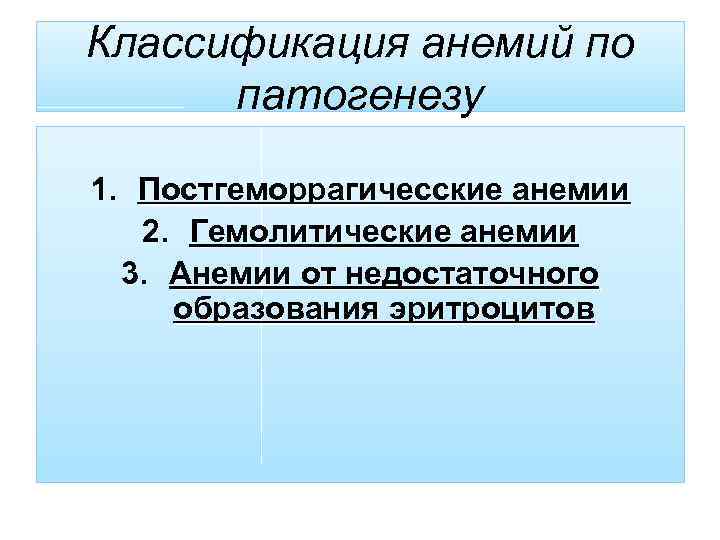 Классификация анемий по патогенезу

1. Постгеморрагичесские анемии
2. Гемолитические анемии
3. Анемии от недостаточного образования эритроцитов